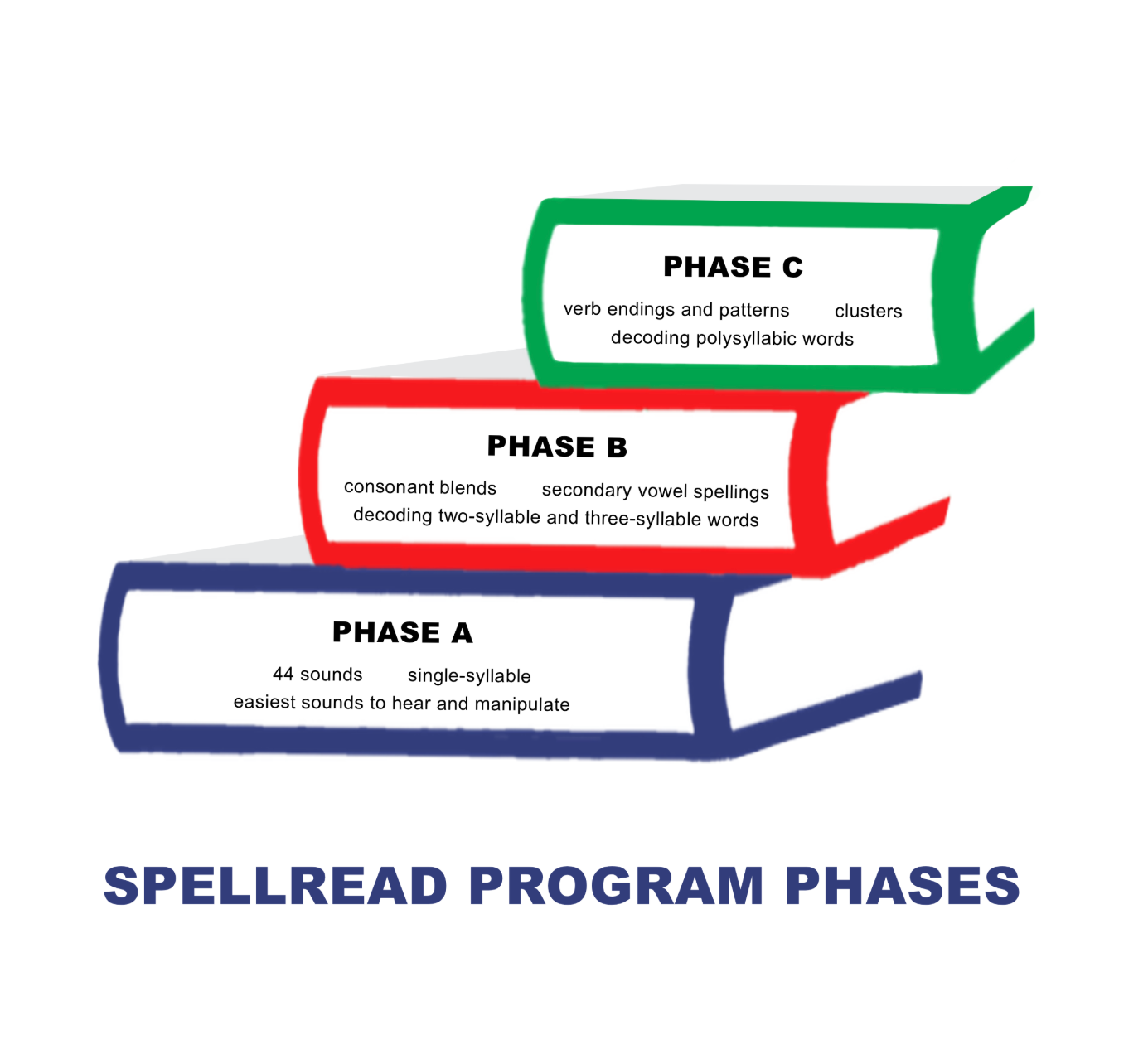 PHASE C
verb endings and patterns clusters
decoding polysyllabic words

PHASE B
consonant blends secondary vowel spellings
decoding two-syllable and three-syllable words

PHASE A
44 sounds single-syllable
easiest sounds to hear and manipulate

SPELLREAD PROGRAM PHASES